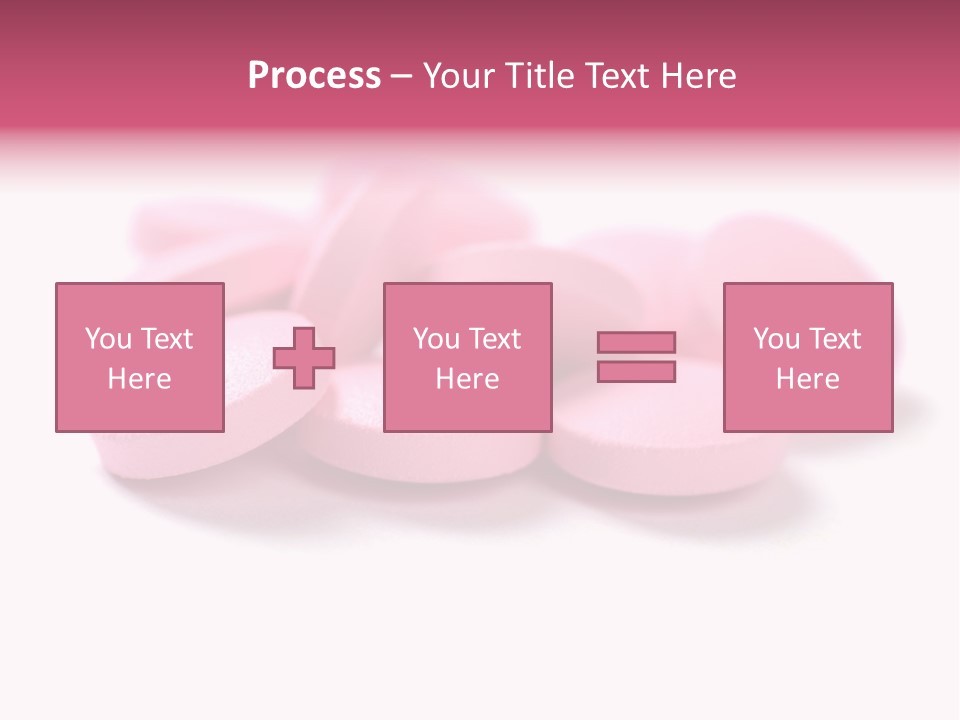 Process – Your Title Text Here

You Text Here

You Text Here

You Text Here